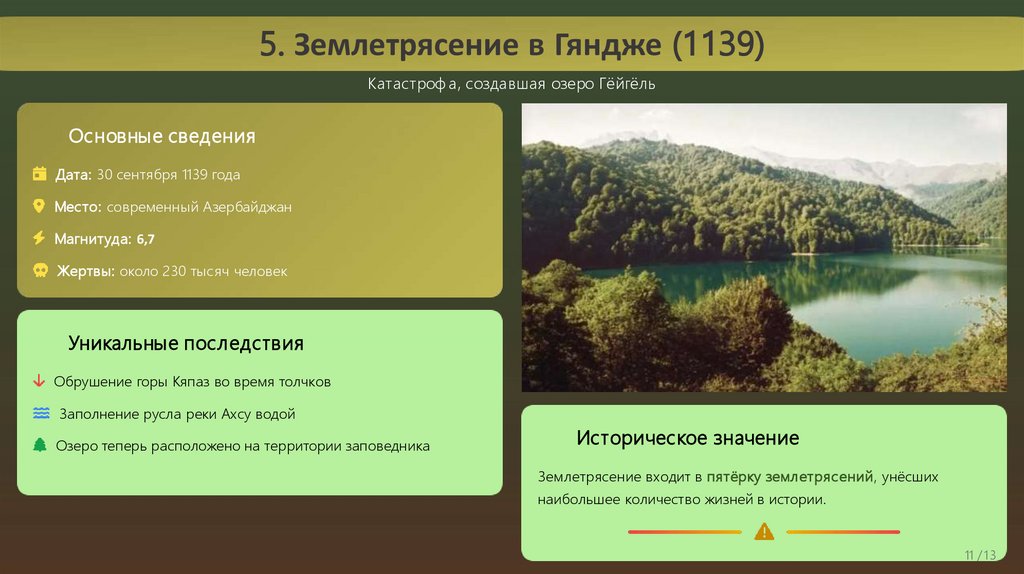 5. Землетрясение в Гяндже (1139)

Катастрофа, создавшая озеро Гёйгёль

Основные сведения

Дата: 30 сентября 1139 года

Место: современный Азербайджан

Магнитуда: 6,7

Жертвы: около 230 тысяч человек

Уникальные последствия

Обрушение горы Кяпаз во время толчков

Заполнение русла реки Ахсу водой

Озеро теперь расположено на территории заповедника

Историческое значение

Землетрясение входит в пятёрку землетрясений, унёсших наибольшее количество жизней в истории.

11 / 13